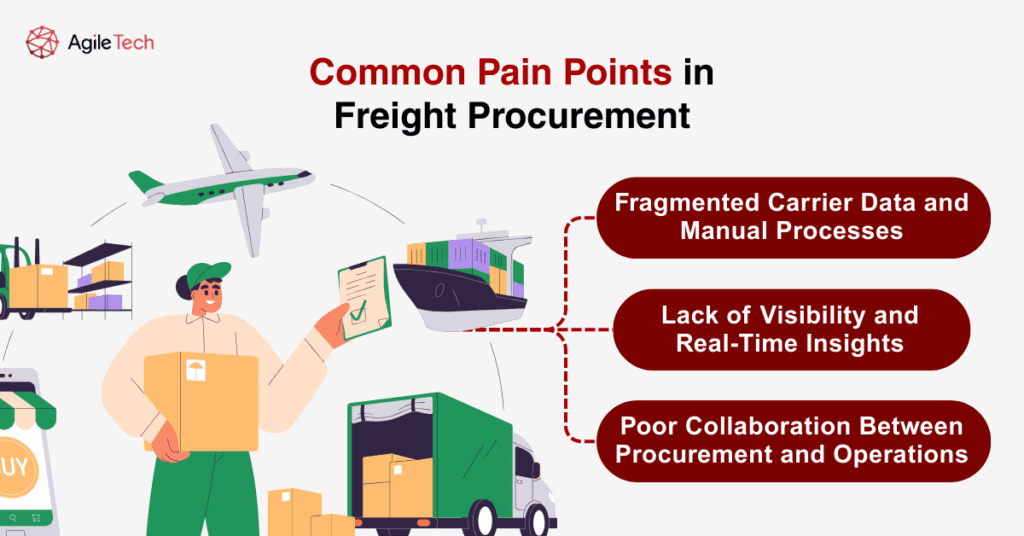 AgileTech

Common Pain Points in Freight Procurement

Fragmented Carrier Data and Manual Processes

Lack of Visibility and Real-Time Insights

Poor Collaboration Between Procurement and Operations

UY